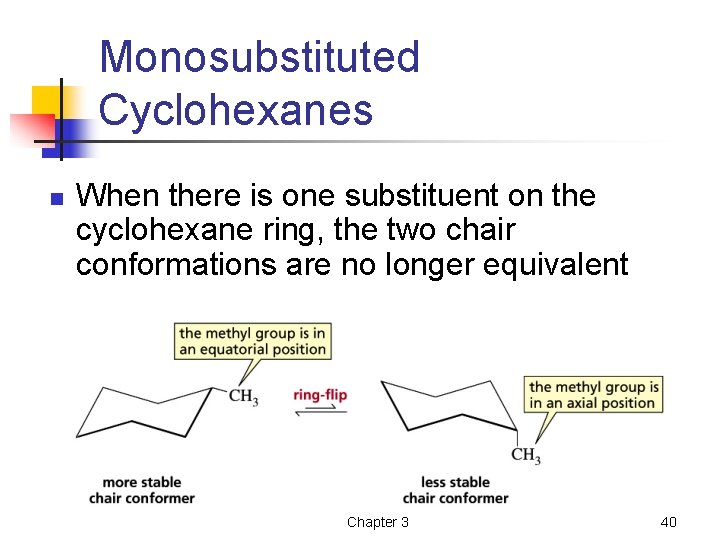 Monosubstituted Cyclohexanes

When there is one substituent on the cyclohexane ring, the two chair conformations are no longer equivalent

the methyl group is in an equatorial position

$CH_3$

ring-flip

the methyl group is in an axial position

$CH_3$

more stable chair conformer

less stable chair conformer

Chapter 3

40